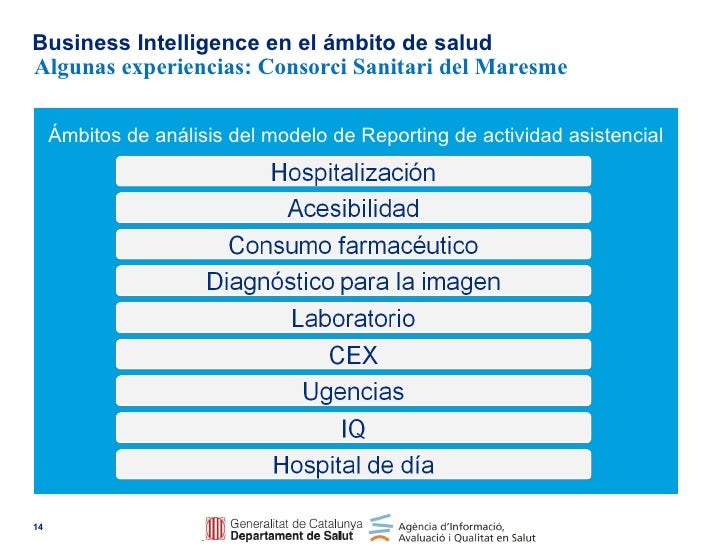 Business Intelligence en el ámbito de salud
Algunas experiencias: Consorci Sanitari del Maresme

Ámbitos de análisis del modelo de Reporting de actividad asistencial

Hospitalización
Acesibilidad
Consumo farmacéutico
Diagnóstico para la imagen
Laboratorio
CEX
Ugencias
IQ
Hospital de día

14

Generalitat de Catalunya
Departament de Salut

Agència d'Informació, Avaluació i Qualitat en Salut